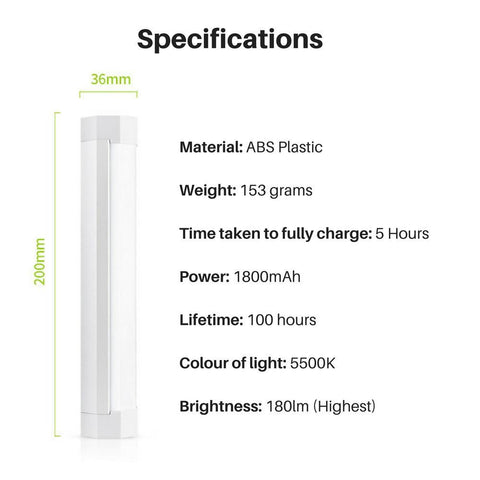 Specifications

36mm

200mm

Material: ABS Plastic

Weight: 153 grams

Time taken to fully charge: 5 Hours

Power: 1800mAh

Lifetime: 100 hours

Colour of light: 5500K

Brightness: 180lm (Highest)